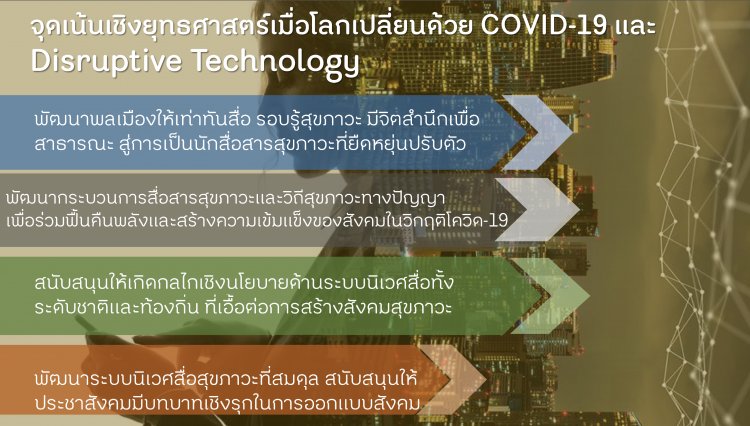 จุดเน้นเชิงยุทธศาสตร์เมื่อโลกเปลี่ยนด้วย COVID-19 และ Disruptive Technology

พัฒนาพลเมืองให้เท่าทันสื่อ รอบรู้สุขภาวะ มีจิตสำนึกเพื่อสาธารณะ สู่การเป็นนักสื่อสารสุขภาวะที่ยืดหยุ่นปรับตัว

พัฒนากระบวนการสื่อสารสุขภาวะและวิถีสุขภาวะทางปัญญา เพื่อร่วมฟื้นคืนพลังและสร้างความเข้มแข็งของสังคมในวิกฤติโควิด-19

สนับสนุนให้เกิดกลไกเชิงนโยบายด้านระบบนิเวศสื่อทั้งระดับชาติและท้องถิ่น ที่เอื้อต่อการสร้างสังคมสุขภาวะ

พัฒนาระบบนิเวศสื่อสุขภาวะที่สมดุล สนับสนุนให้ประชาสังคมมีบทบาทเชิงรุกในการออกแบบสังคม